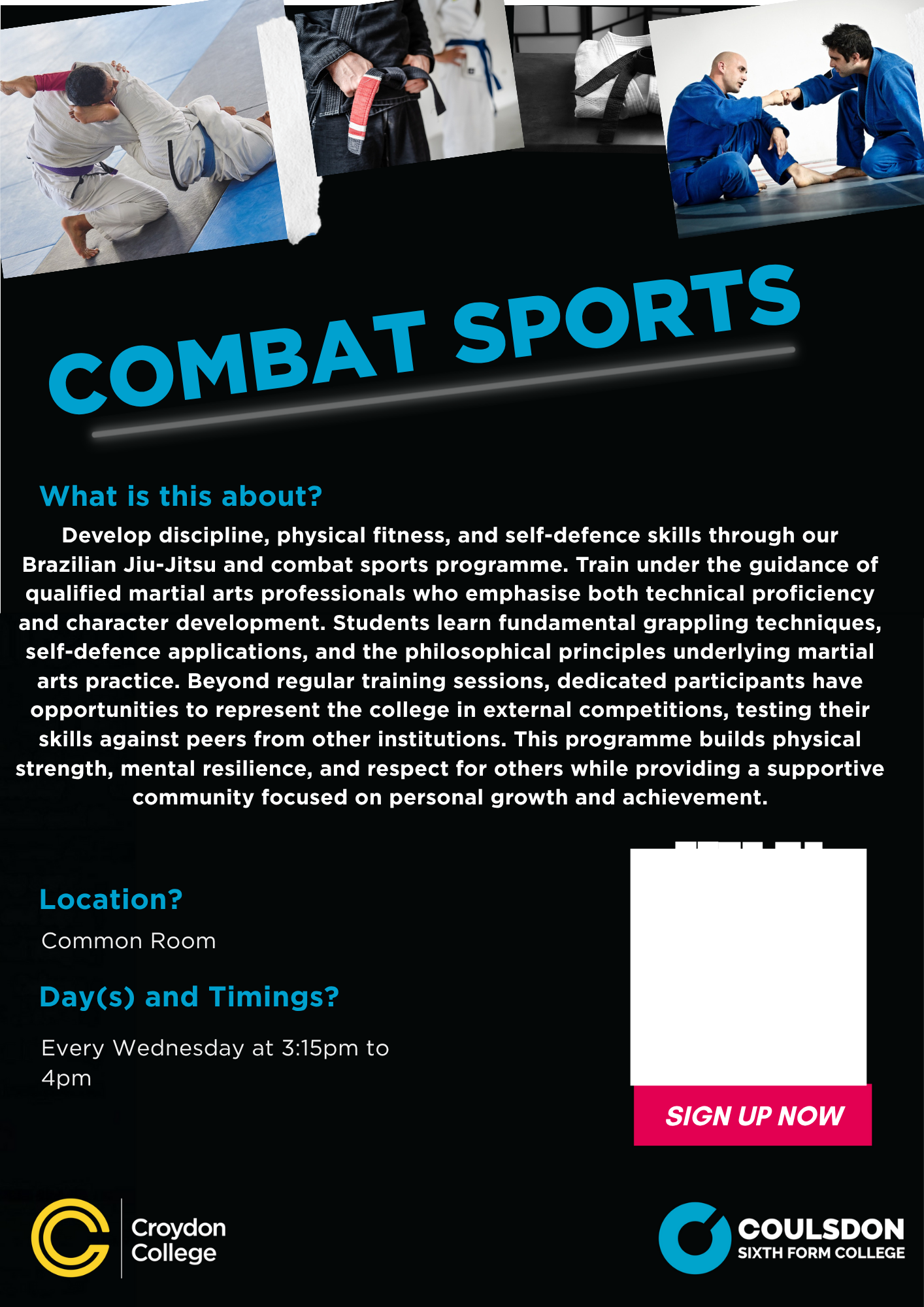 COMBAT SPORTS

What is this about?

Develop discipline, physical fitness, and self-defence skills through our Brazilian Jiu-Jitsu and combat sports programme. Train under the guidance of qualified martial arts professionals who emphasise both technical proficiency and character development. Students learn fundamental grappling techniques, self-defence applications, and the philosophical principles underlying martial arts practice. Beyond regular training sessions, dedicated participants have opportunities to represent the college in external competitions, testing their skills against peers from other institutions. This programme builds physical strength, mental resilience, and respect for others while providing a supportive community focused on personal growth and achievement.

Location?

Common Room

Day(s) and Timings?

Every Wednesday at 3:15pm to 4pm

SIGN UP NOW

Croydon College

COULSDON SIXTH FORM COLLEGE